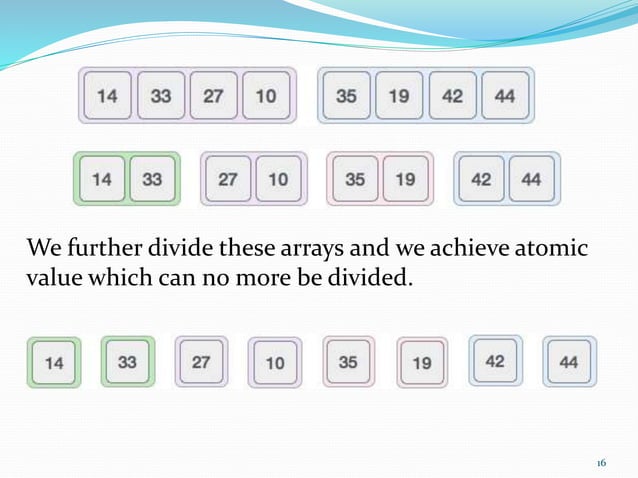 14 33 27 10 35 19 42 44

14 33 27 10 35 19 42 44

We further divide these arrays and we achieve atomic value which can no more be divided.

14 33 27 10 35 19 42 44

16